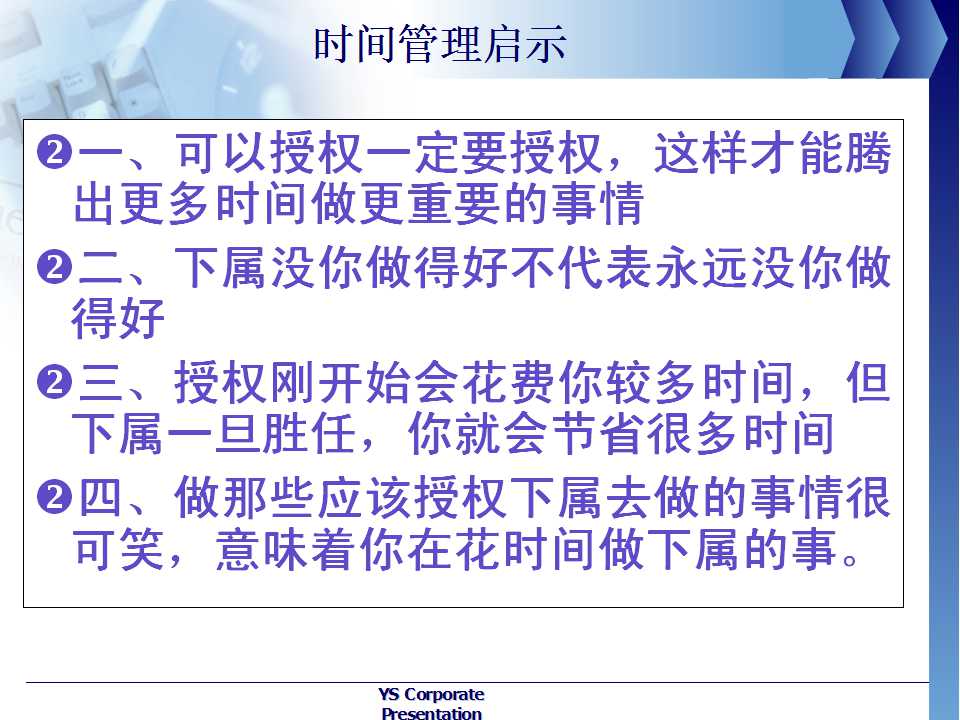 时间管理启示

❷一、可以授权一定要授权，这样才能腾出更多时间做更重要的事情

❷二、下属没你做得好不代表永远没你做得好

❷三、授权刚开始会花费你较多时间，但下属一旦胜任，你就会节省很多时间

❷四、做那些应该授权下属去做的事情很可笑，意味着你在花时间做下属的事。

YS Corporate Presentation